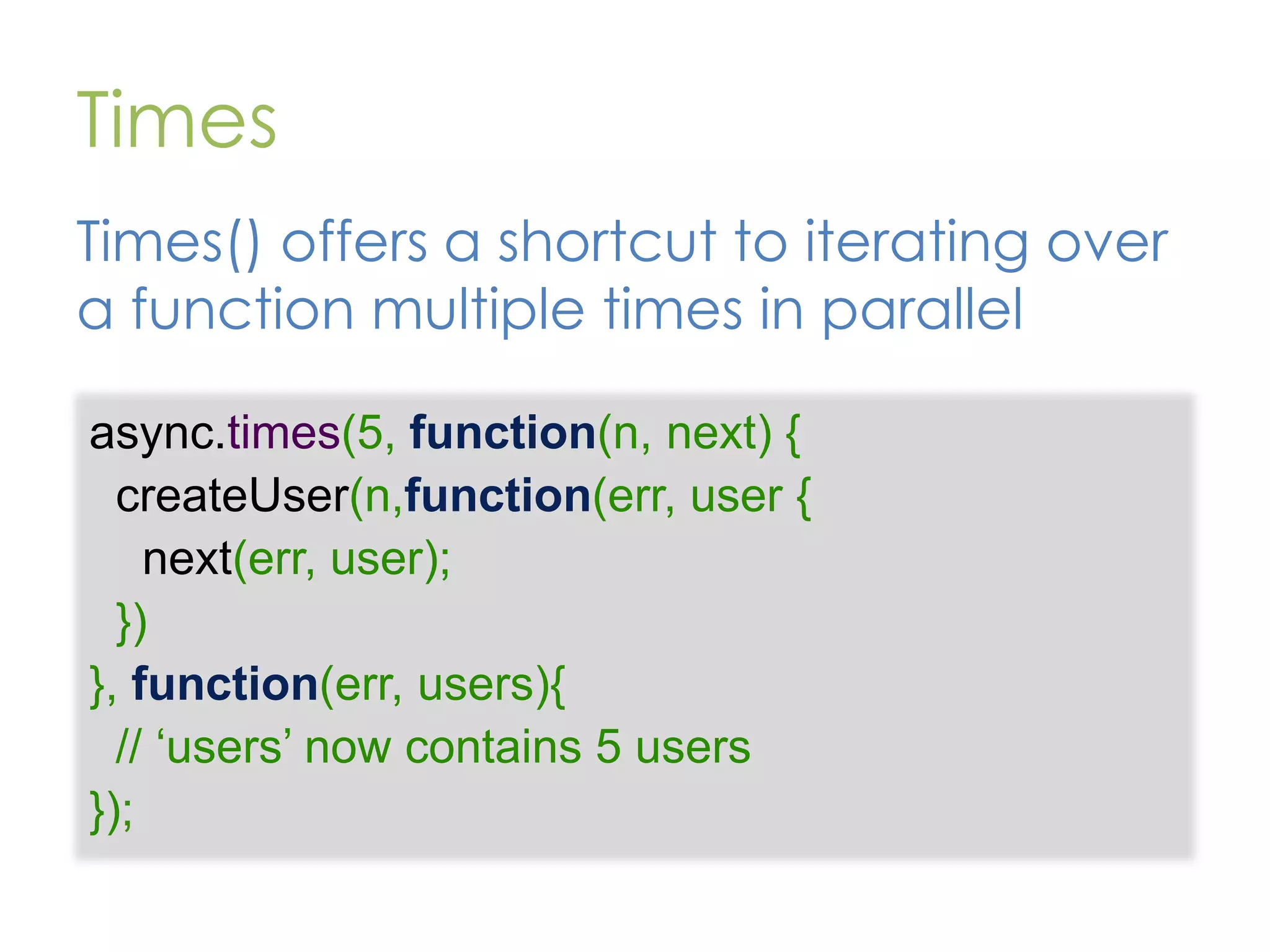 Times

Times() offers a shortcut to iterating over a function multiple times in parallel

async.times(5, function(n, next) {
  createUser(n,function(err, user {
    next(err, user);
  })
}, function(err, users){
  // ‘users’ now contains 5 users
});